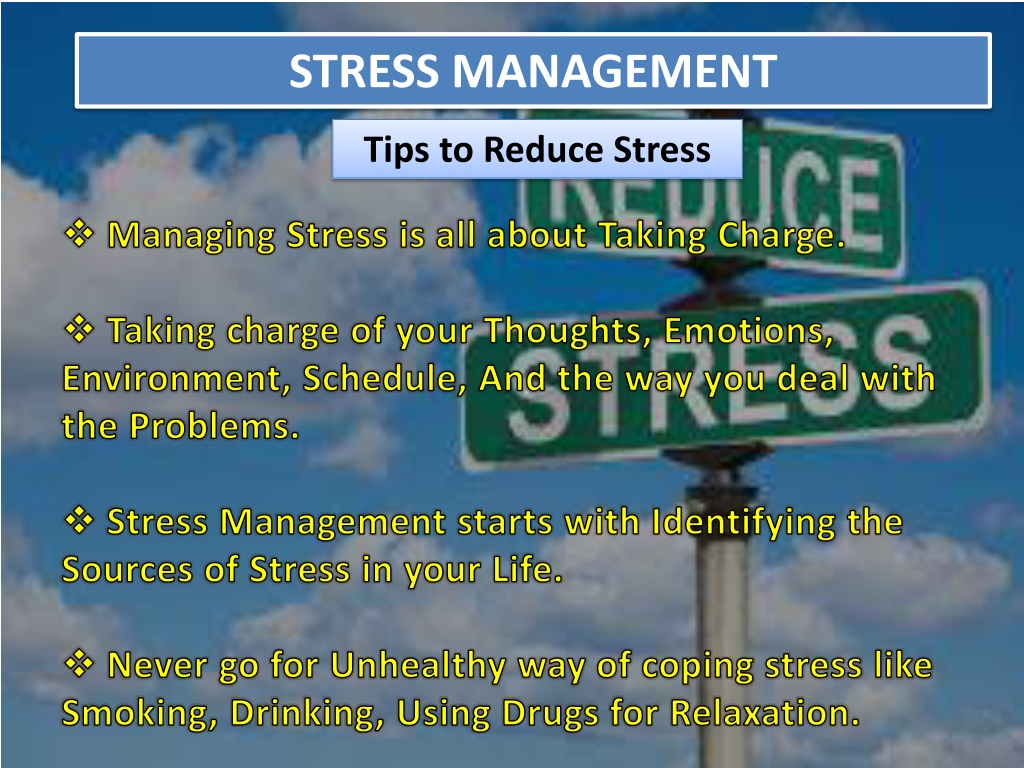 STRESS MANAGEMENT

Tips to Reduce Stress

REDUCE

STRESS

❖ Managing Stress is all about Taking Charge.

❖ Taking charge of your Thoughts, Emotions, Environment, Schedule, And the way you deal with the Problems.

❖ Stress Management starts with Identifying the Sources of Stress in your Life.

❖ Never go for Unhealthy way of coping stress like Smoking, Drinking, Using Drugs for Relaxation.